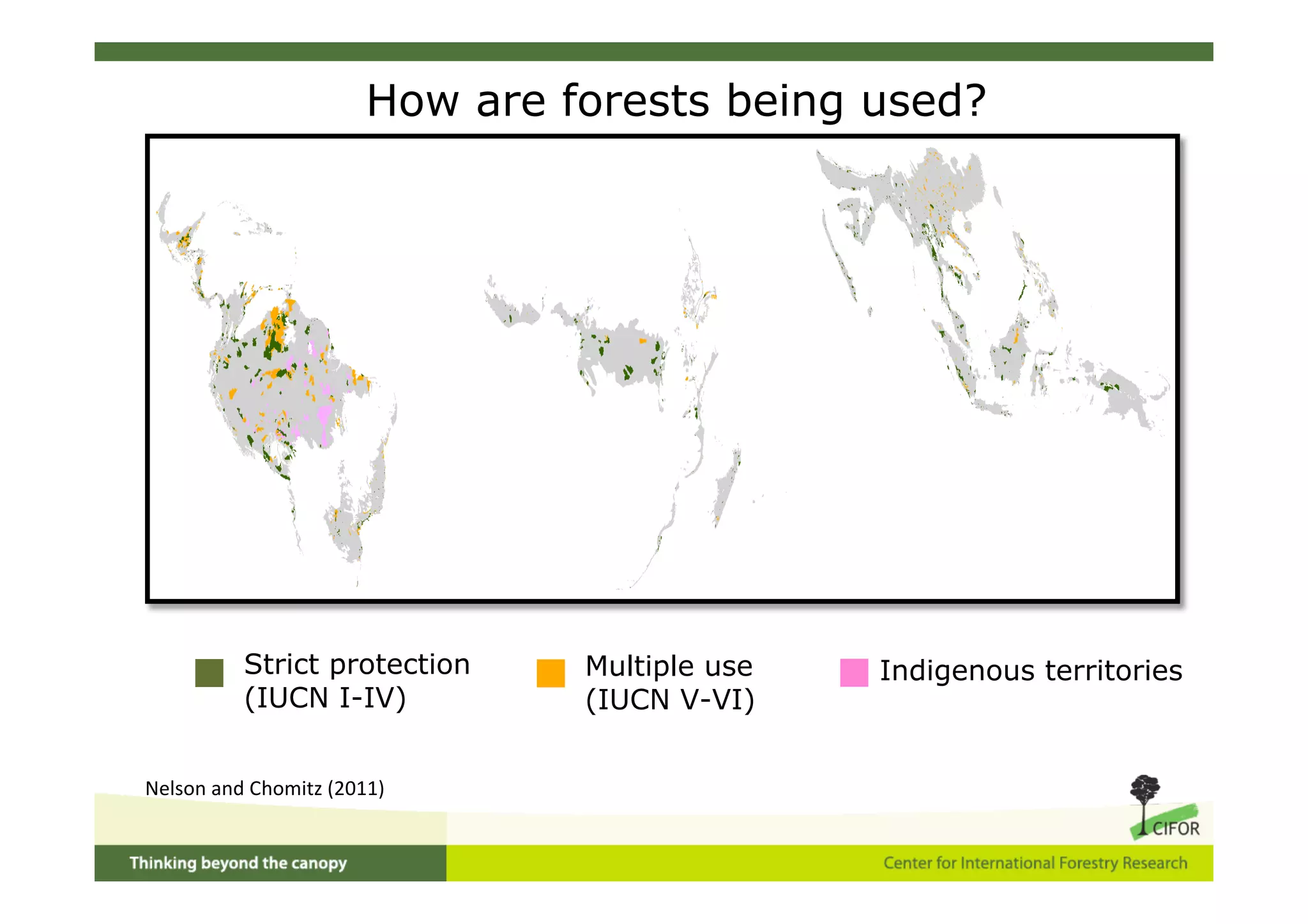 How are forests being used?

Strict protection (IUCN I-IV)

Multiple use (IUCN V-VI)

Indigenous territories

Nelson and Chomitz (2011)

CIFOR

Thinking beyond the canopy

Center for International Forestry Research